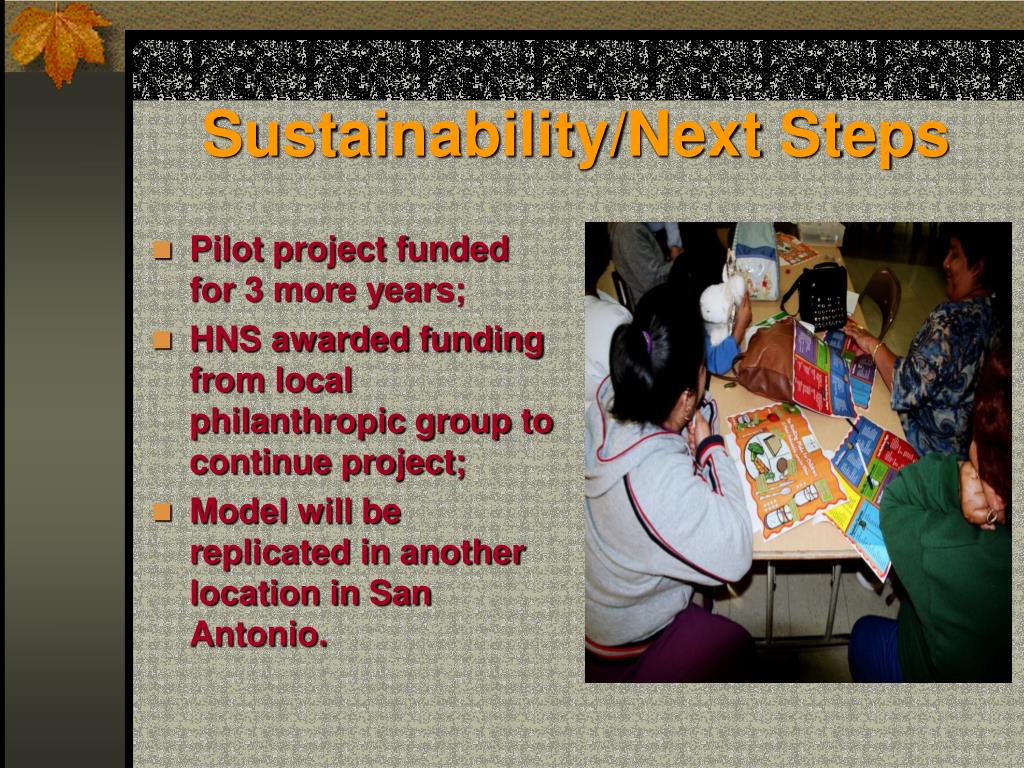 Sustainability/Next Steps

- Pilot project funded for 3 more years;
- HNS awarded funding from local philanthropic group to continue project;
- Model will be replicated in another location in San Antonio.